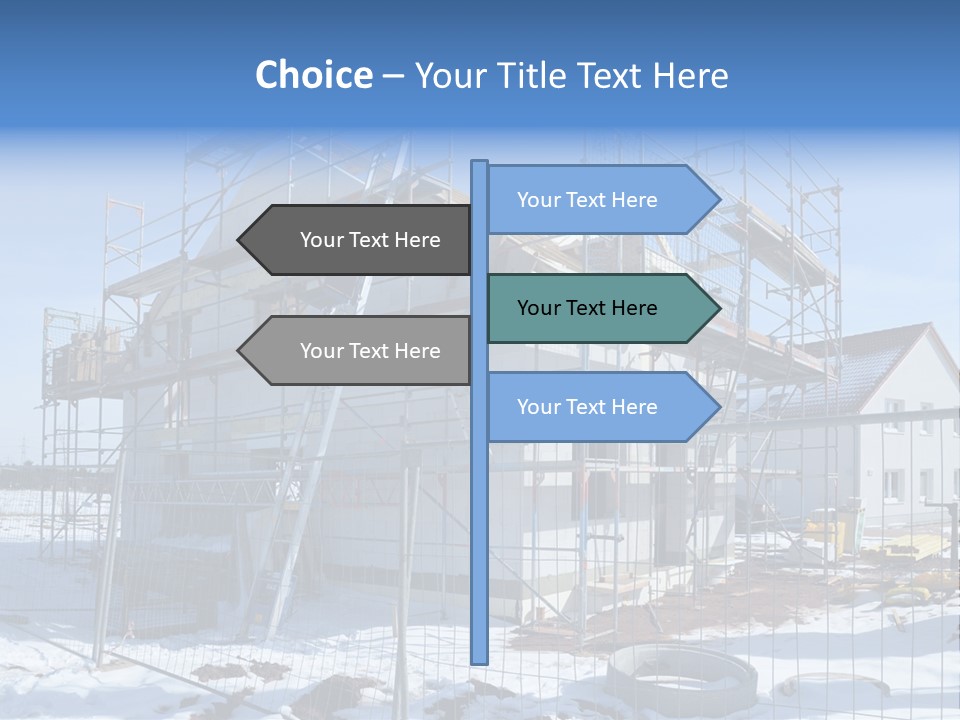 Choice – Your Title Text Here

Your Text Here

Your Text Here

Your Text Here

Your Text Here

Your Text Here